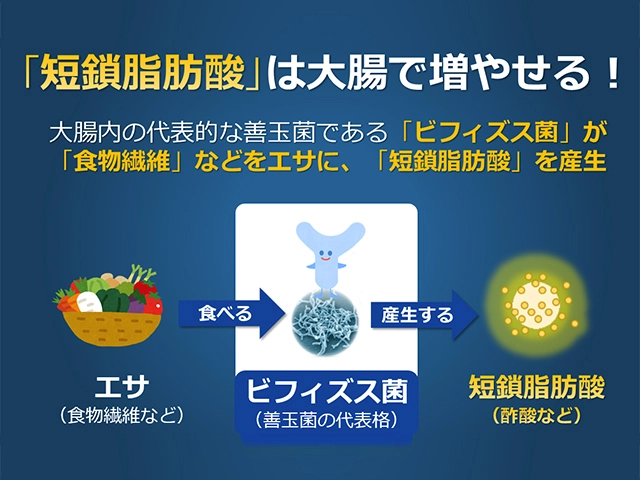 「短鎖脂肪酸」は大腸で増やせる！

大腸内の代表的な善玉菌である「ビフィズス菌」が「食物繊維」などをエサに、「短鎖脂肪酸」を産生

食べる

産生する

エサ
（食物繊維など）

ビフィズス菌
（善玉菌の代表格）

短鎖脂肪酸
（酢酸など）